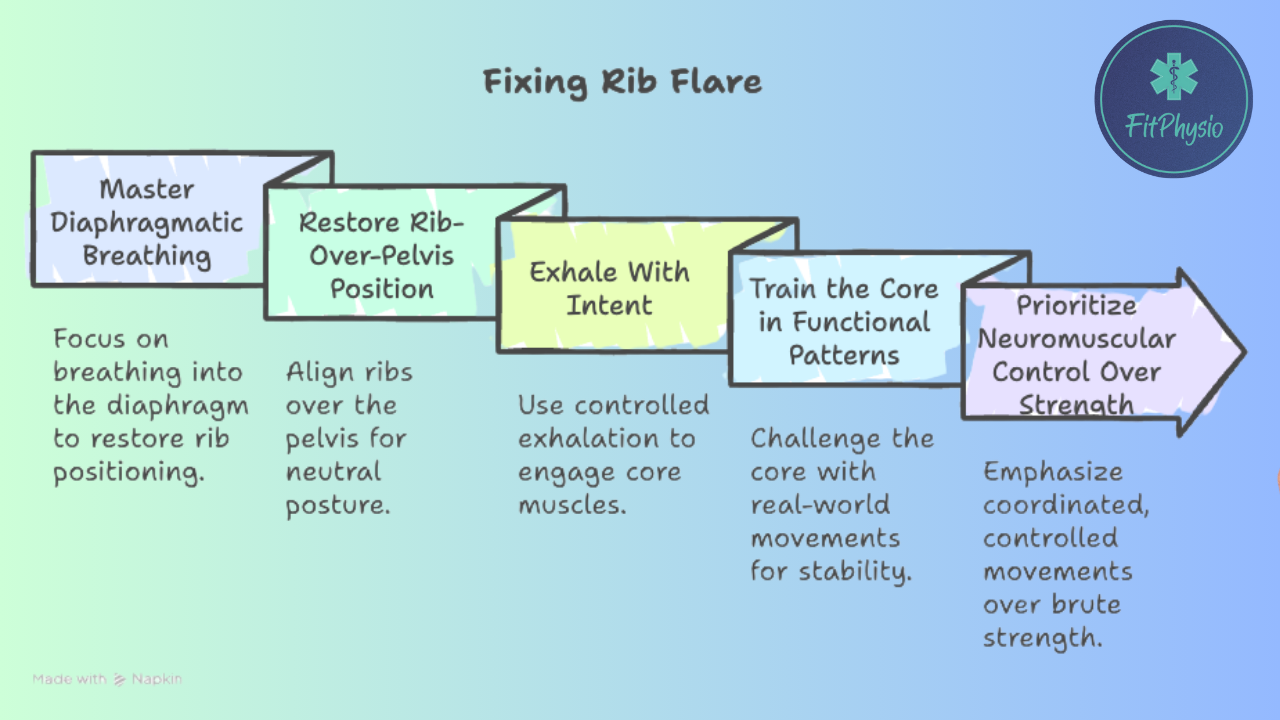 Fixing Rib Flare

FitPhysio

Master Diaphragmatic Breathing

Focus on breathing into the diaphragm to restore rib positioning.

Restore Rib-Over-Pelvis Position

Align ribs over the pelvis for neutral posture.

Exhale With Intent

Use controlled exhalation to engage core muscles.

Train the Core in Functional Patterns

Challenge the core with real-world movements for stability.

Prioritize Neuromuscular Control Over Strength

Emphasize coordinated, controlled movements over brute strength.

Made with Napkin